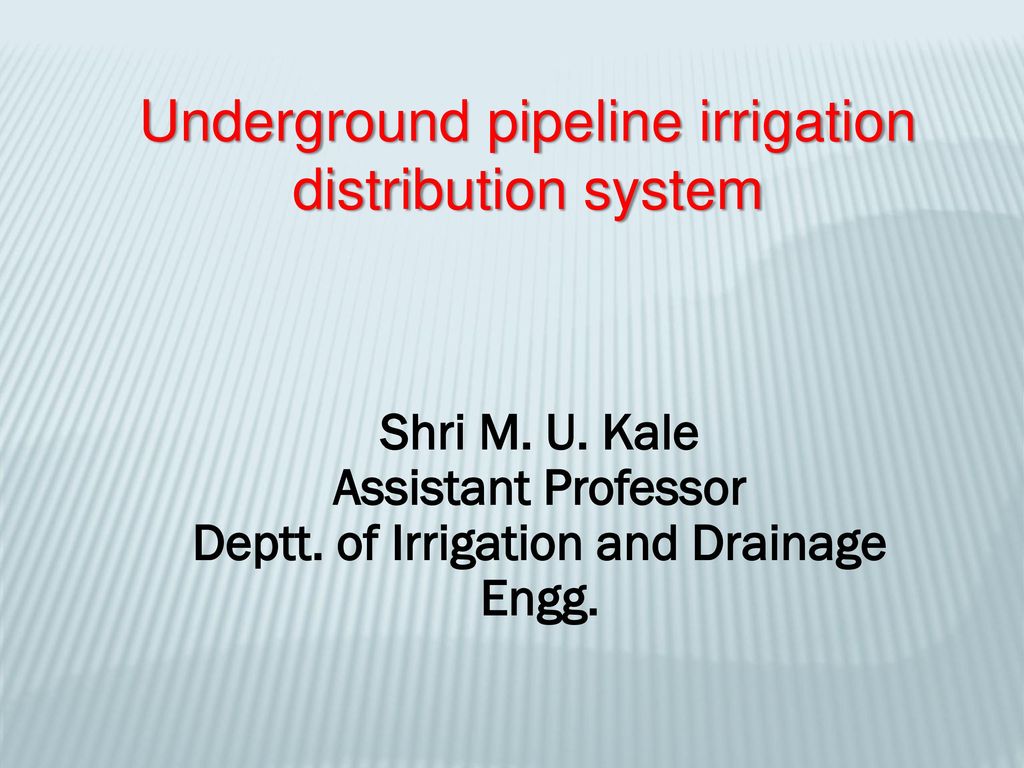 Underground pipeline irrigation distribution system

Shri M. U. Kale
Assistant Professor
Deptt. of Irrigation and Drainage Engg.